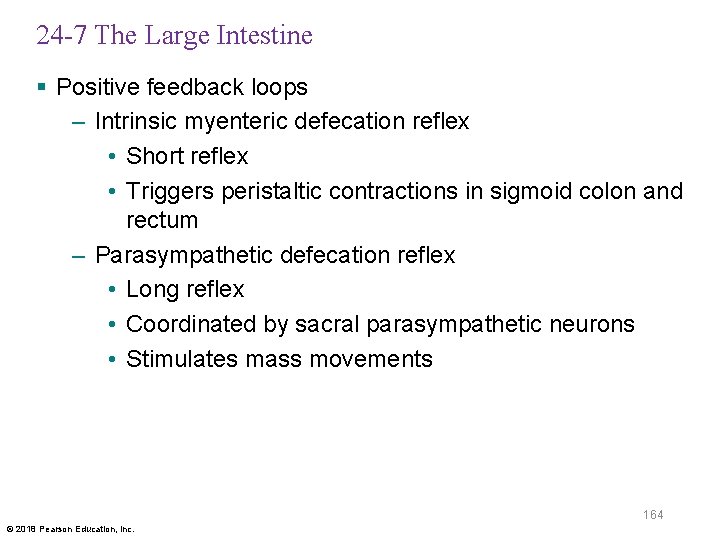 24-7 The Large Intestine

▪ Positive feedback loops
– Intrinsic myenteric defecation reflex
• Short reflex
• Triggers peristaltic contractions in sigmoid colon and rectum
– Parasympathetic defecation reflex
• Long reflex
• Coordinated by sacral parasympathetic neurons
• Stimulates mass movements

164

© 2018 Pearson Education, Inc.